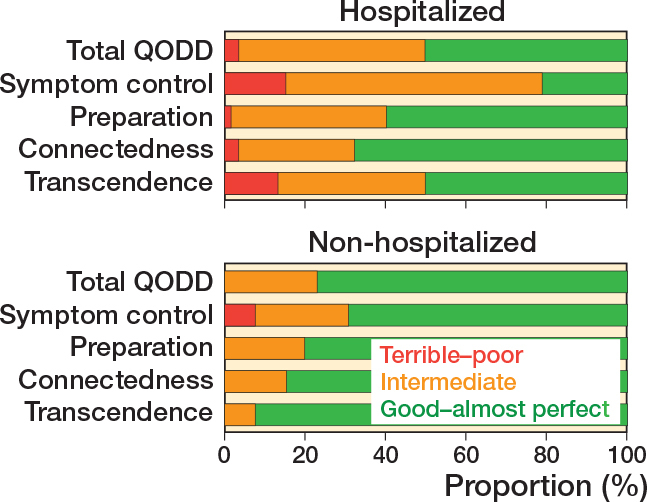 Hospitalized

Total QODD
Symptom control
Preparation
Connectedness
Transcendence

Non-hospitalized

Total QODD
Symptom control
Preparation
Connectedness
Transcendence

Terrible–poor
Intermediate
Good–almost perfect

0
20
40
60
80
100

Proportion (%)